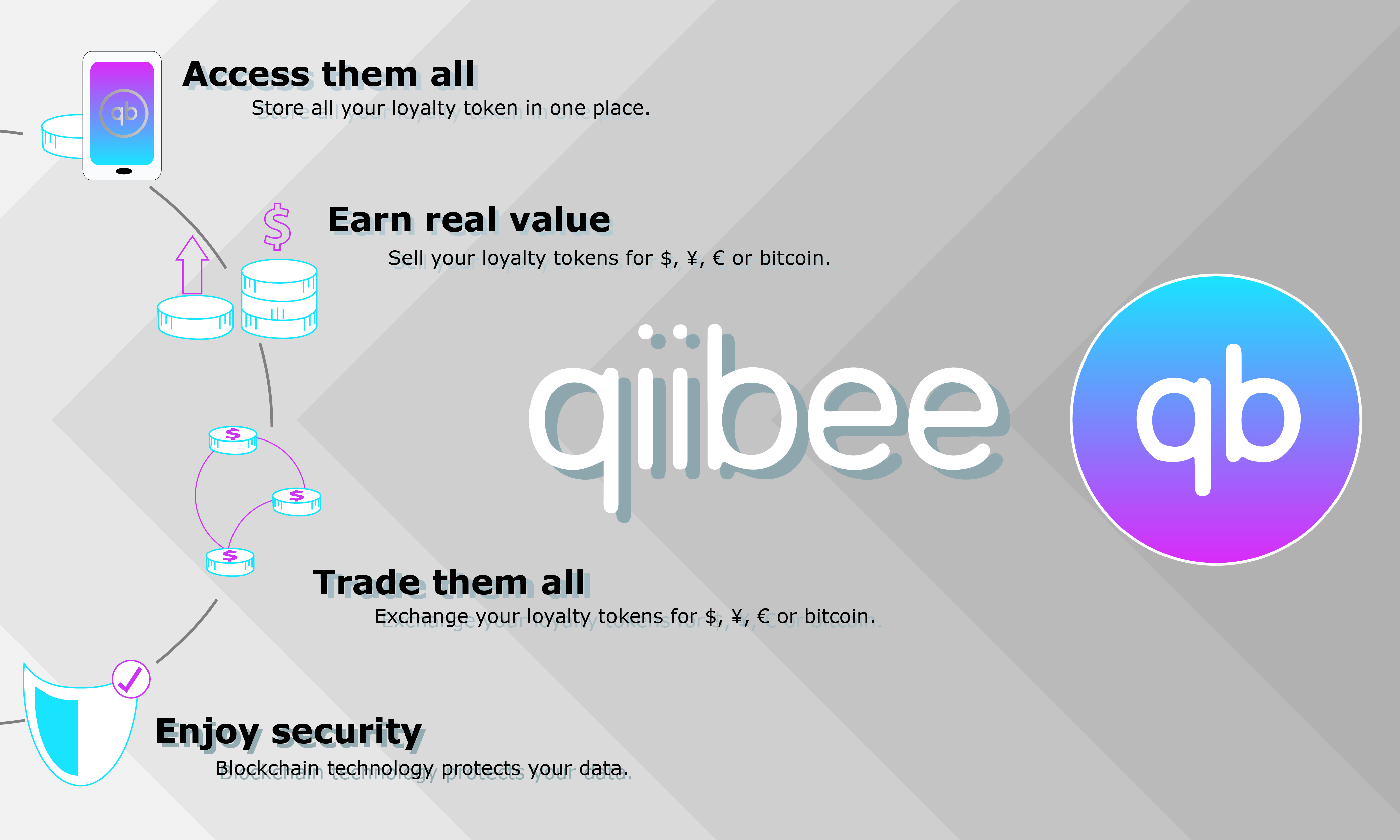 qb

Access them all

Store all your loyalty token in one place.

$

Earn real value

Sell your loyalty tokens for $, ¥, € or bitcoin.

qiibee

qb

$

$

$

Trade them all

Exchange your loyalty tokens for $, ¥, € or bitcoin.

Enjoy security

Blockchain technology protects your data.